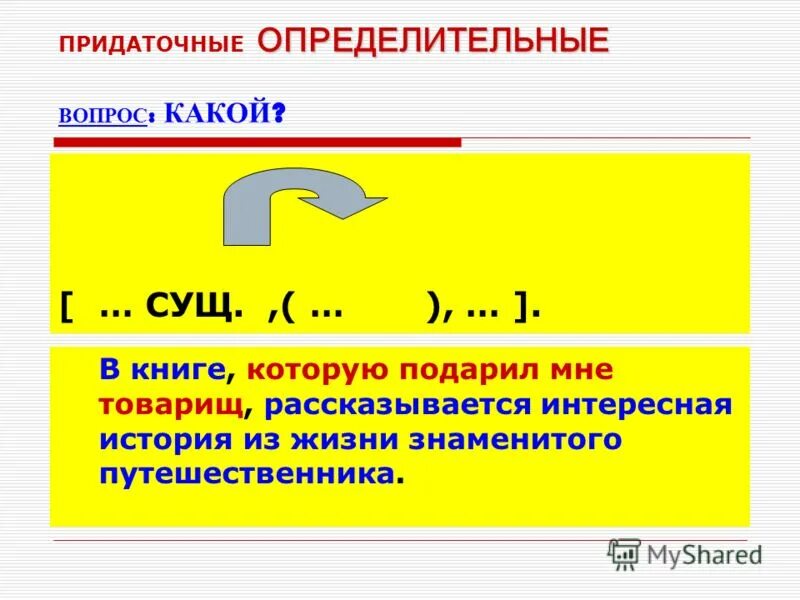 ПРИДАТОЧНЫЕ ОПРЕДЕЛИТЕЛЬНЫЕ

ВОПРОС: КАКОЙ?

[ … СУЩ. ,( …        ), … ].

В книге, которую подарил мне товарищ, рассказывается интересная история из жизни знаменитого путешественника.

MyShared